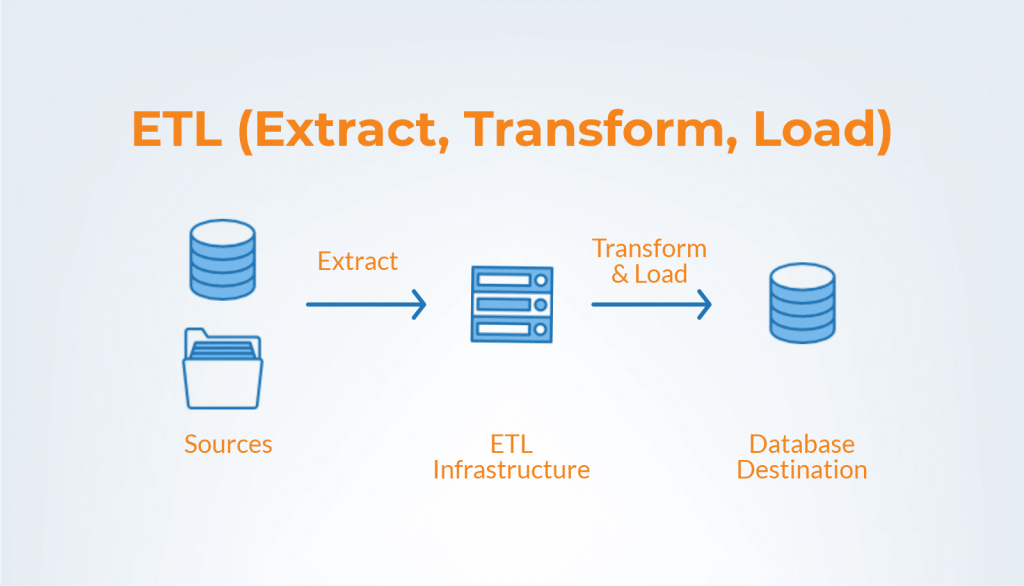 ETL (Extract, Transform, Load)

Extract

Transform & Load

Sources

ETL Infrastructure

Database Destination